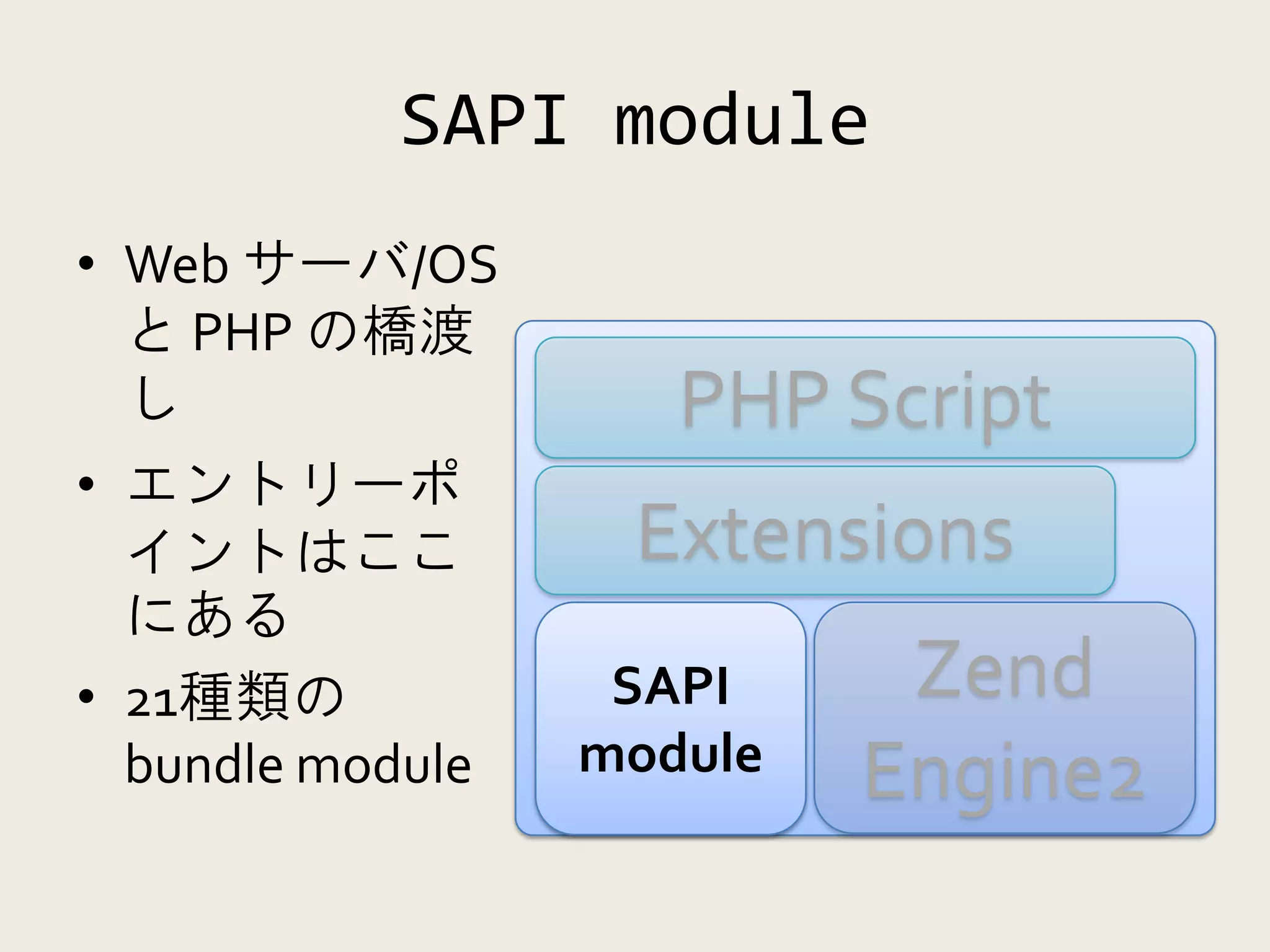 SAPI module

• Web サーバ/OS と PHP の橋渡し

• エントリーポイントはここにある

• 21種類の bundle module

PHP Script

Extensions

SAPI module

Zend Engine2